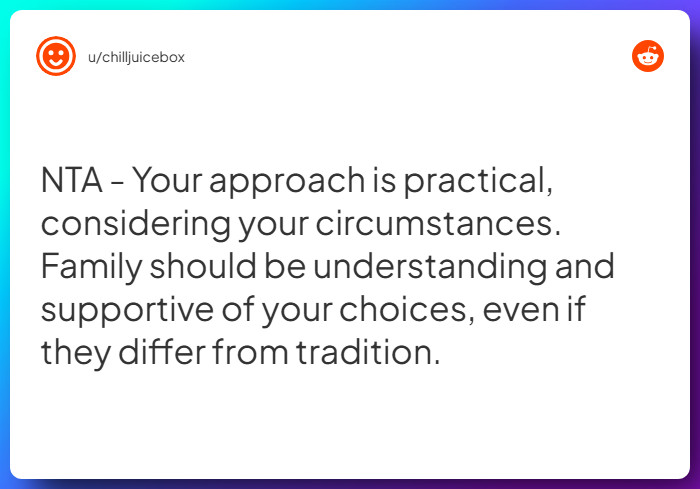 u/chilljuicebox

NTA - Your approach is practical, considering your circumstances. Family should be understanding and supportive of your choices, even if they differ from tradition.